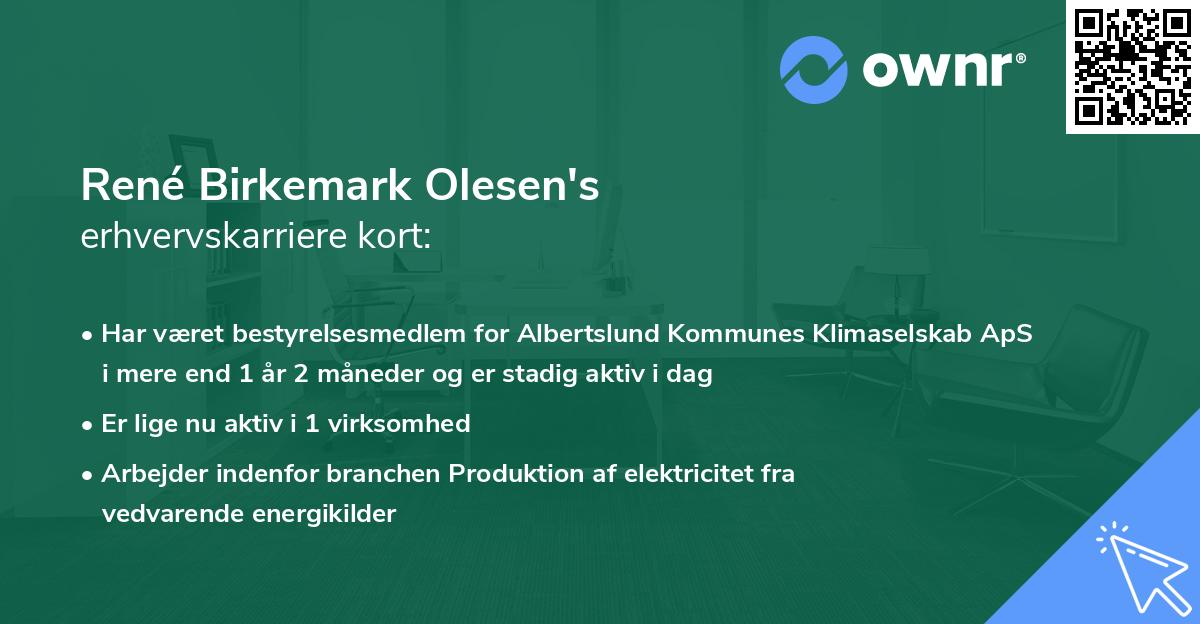 ownr®

René Birkemark Olesen's
erhvervskarriere kort:

• Har været bestyrelsesmedlem for Albertslund Kommunes Klimaselskab ApS i mere end 1 år 2 måneder og er stadig aktiv i dag

• Er lige nu aktiv i 1 virksomhed

• Arbejder indenfor branchen Produktion af elektricitet fra vedvarende energikilder